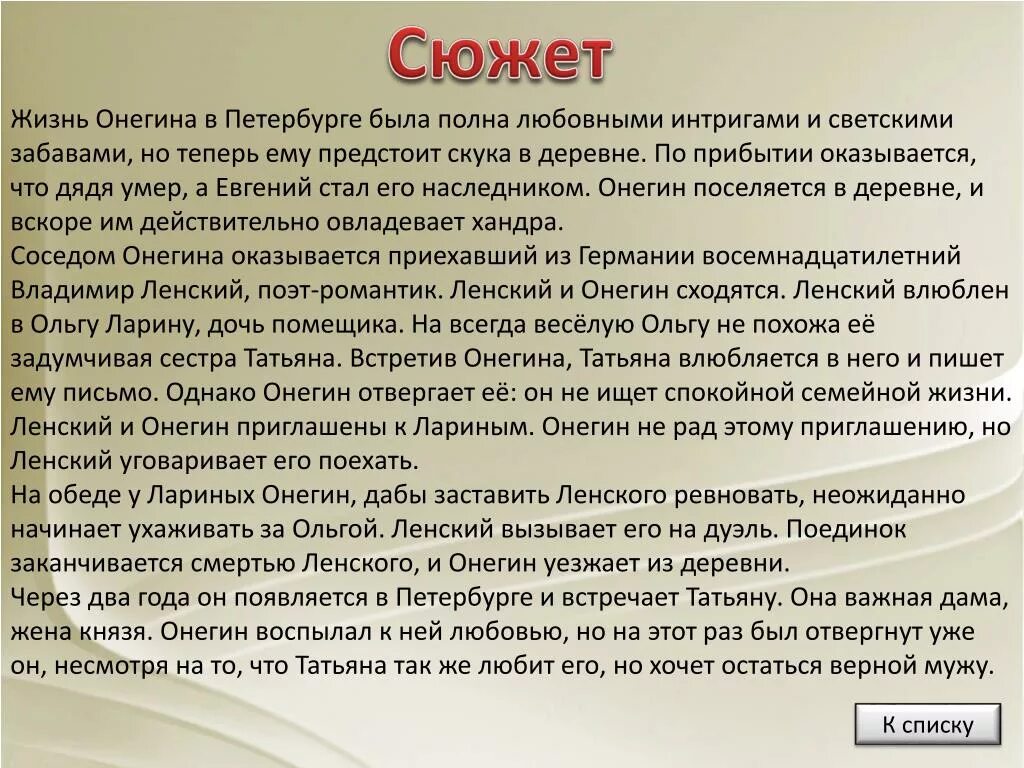 Сюжет

Жизнь Онегина в Петербурге была полна любовными интригами и светскими забавами, но теперь ему предстоит скука в деревне. По прибытии оказывается, что дядя умер, а Евгений стал его наследником. Онегин поселяется в деревне, и вскоре им действительно овладевает хандра.
Соседом Онегина оказывается приехавший из Германии восемнадцатилетний Владимир Ленский, поэт-романтик. Ленский и Онегин сходятся. Ленский влюблен в Ольгу Ларину, дочь помещика. На всегда весёлую Ольгу не похожа её задумчивая сестра Татьяна. Встретив Онегина, Татьяна влюбляется в него и пишет ему письмо. Однако Онегин отвергает её: он не ищет спокойной семейной жизни. Ленский и Онегин приглашены к Лариным. Онегин не рад этому приглашению, но Ленский уговаривает его поехать.
На обеде у Лариных Онегин, дабы заставить Ленского ревновать, неожиданно начинает ухаживать за Ольгой. Ленский вызывает его на дуэль. Поединок заканчивается смертью Ленского, и Онегин уезжает из деревни.
Через два года он появляется в Петербурге и встречает Татьяну. Она важная дама, жена князя. Онегин воспылал к ней любовью, но на этот раз был отвергнут уже он, несмотря на то, что Татьяна так же любит его, но хочет остаться верной мужу.

К списку